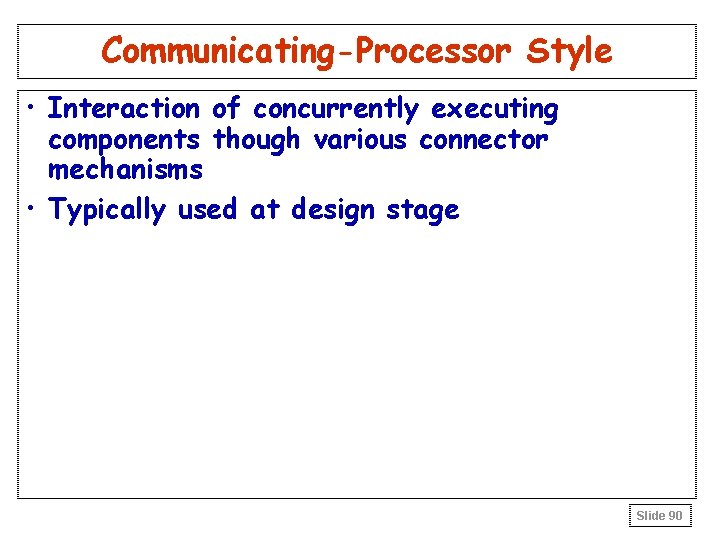 Communicating-Processor Style

• Interaction of concurrently executing components though various connector mechanisms

• Typically used at design stage

Slide 90